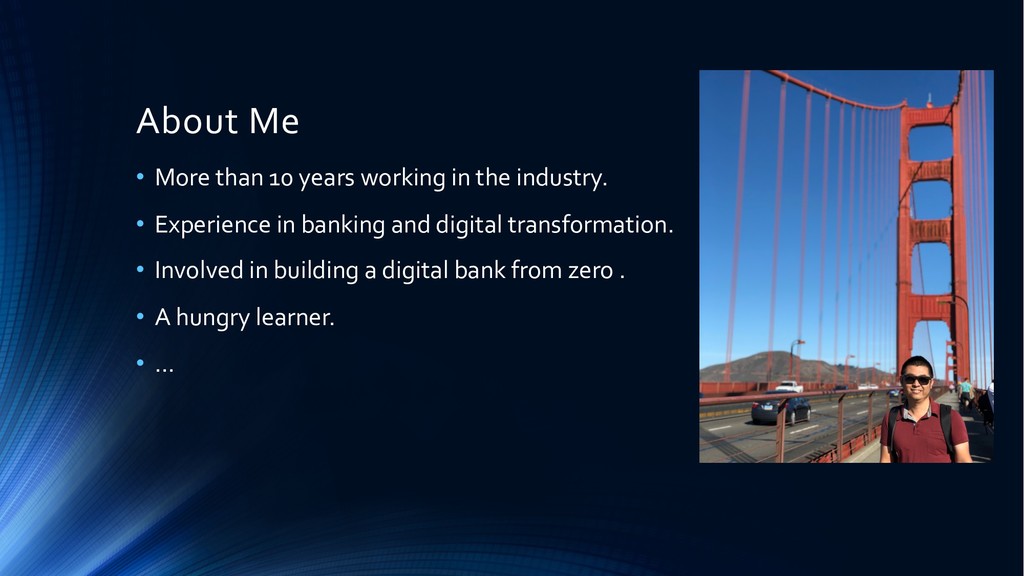 About Me

• More than 10 years working in the industry.

• Experience in banking and digital transformation.

• Involved in building a digital bank from zero .

• A hungry learner.

• …